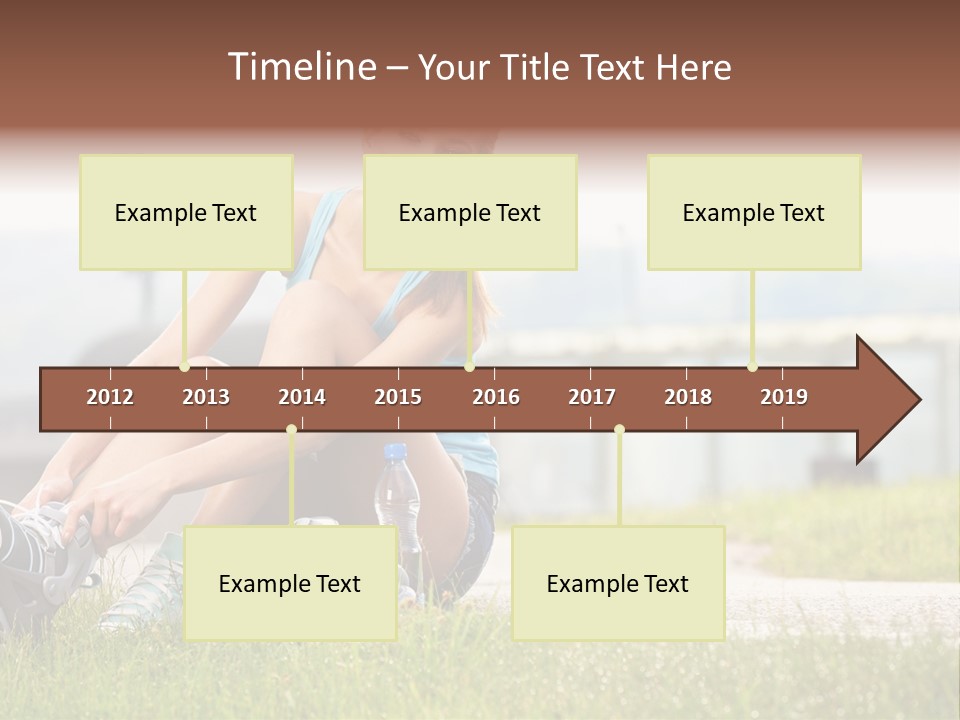 Timeline – Your Title Text Here

Example Text

Example Text

Example Text

2012
2013
2014
2015
2016
2017
2018
2019

Example Text

Example Text